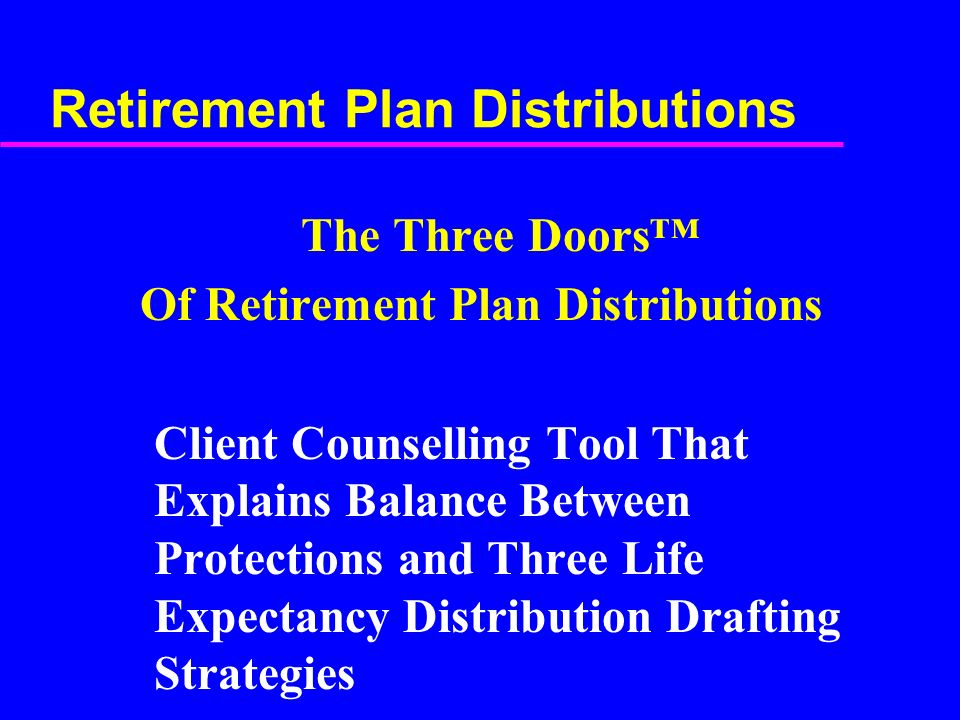 Retirement Plan Distributions

The Three Doors™
Of Retirement Plan Distributions

Client Counselling Tool That Explains Balance Between Protections and Three Life Expectancy Distribution Drafting Strategies